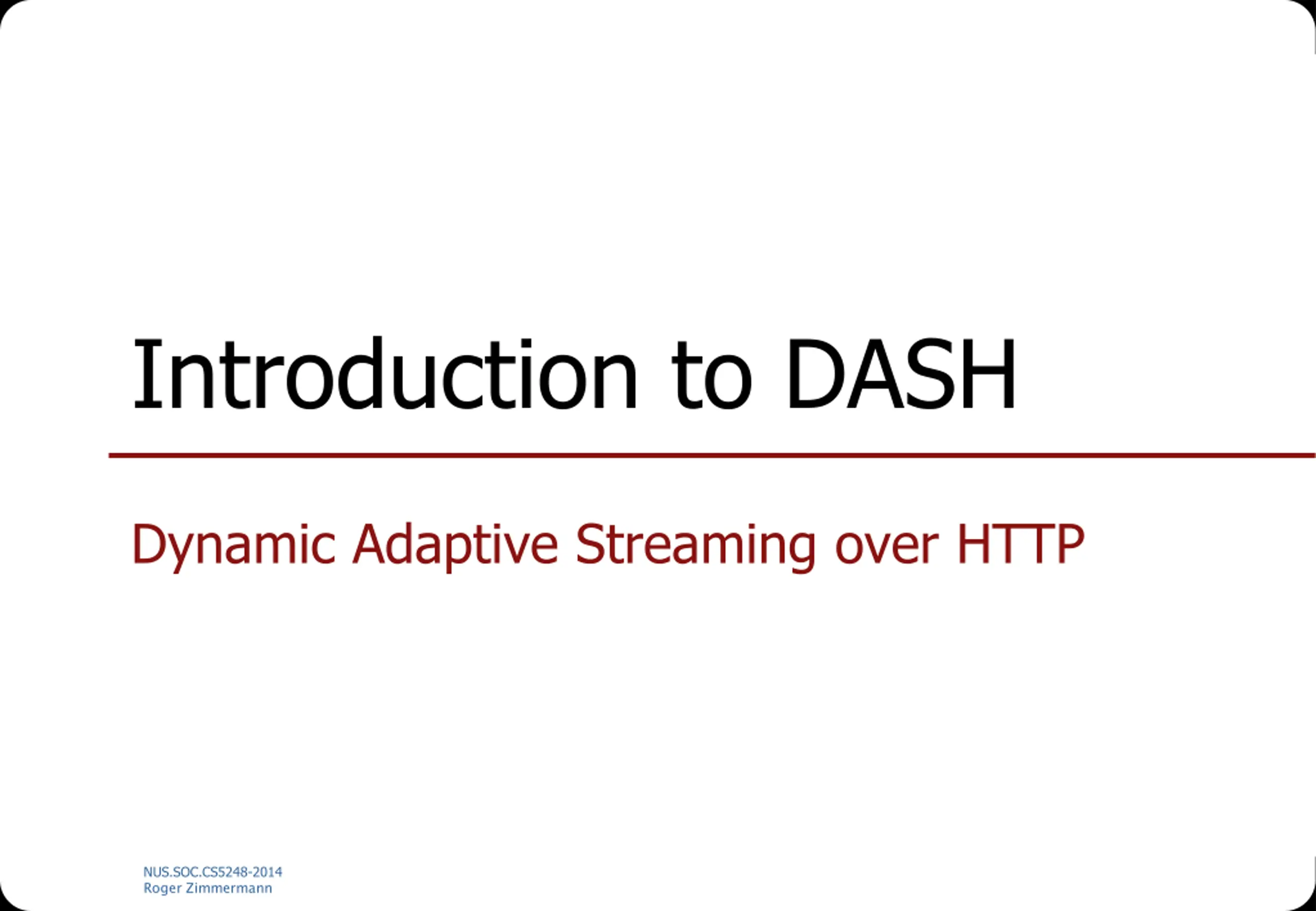 Introduction to DASH

Dynamic Adaptive Streaming over HTTP

NUS.SOC.CS5248-2014
Roger Zimmermann